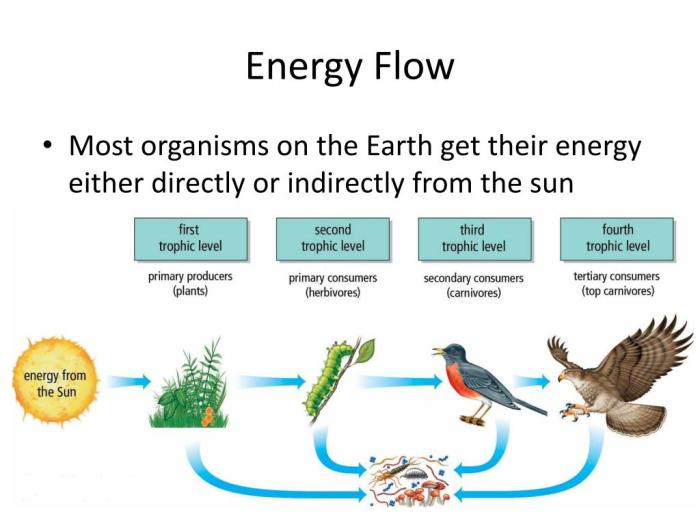 Energy Flow

• Most organisms on the Earth get their energy either directly or indirectly from the sun

first trophic level

primary producers (plants)

second trophic level

primary consumers (herbivores)

third trophic level

secondary consumers (carnivores)

fourth trophic level

tertiary consumers (top carnivores)

energy from the Sun